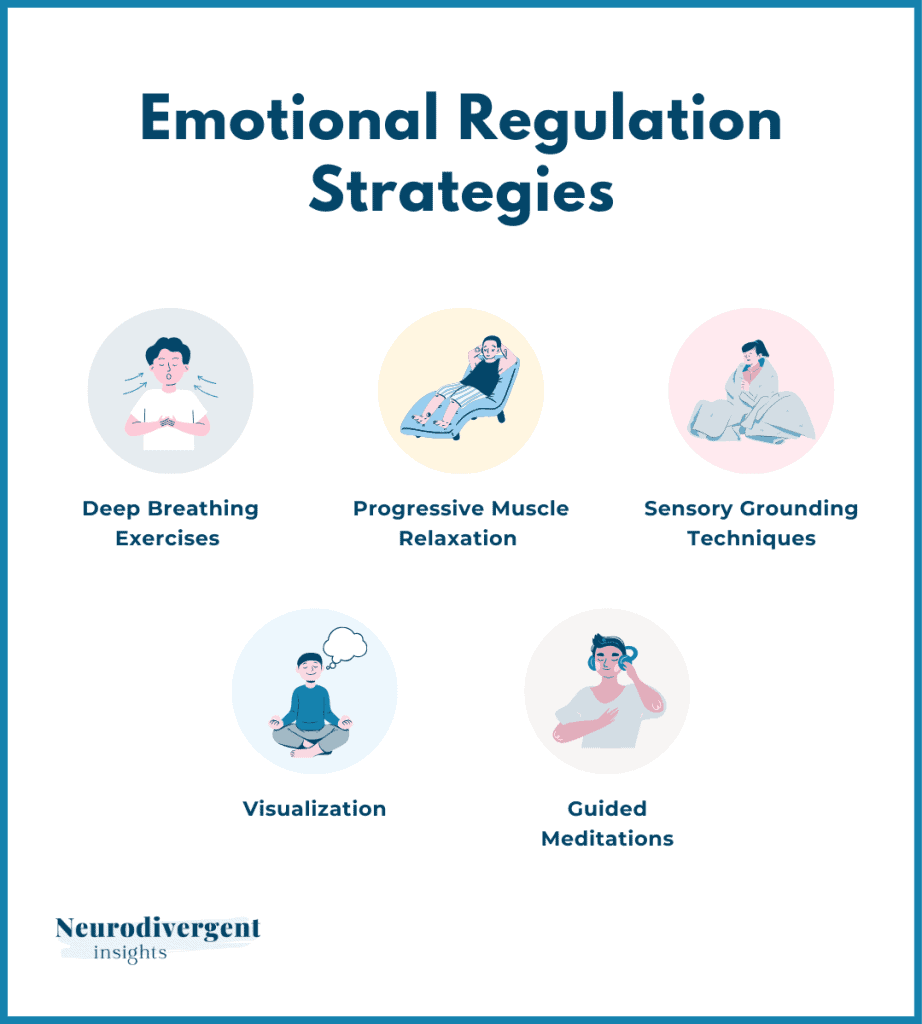 Emotional Regulation Strategies

Deep Breathing Exercises

Progressive Muscle Relaxation

Sensory Grounding Techniques

Visualization

Guided Meditations

Neurodivergent insights